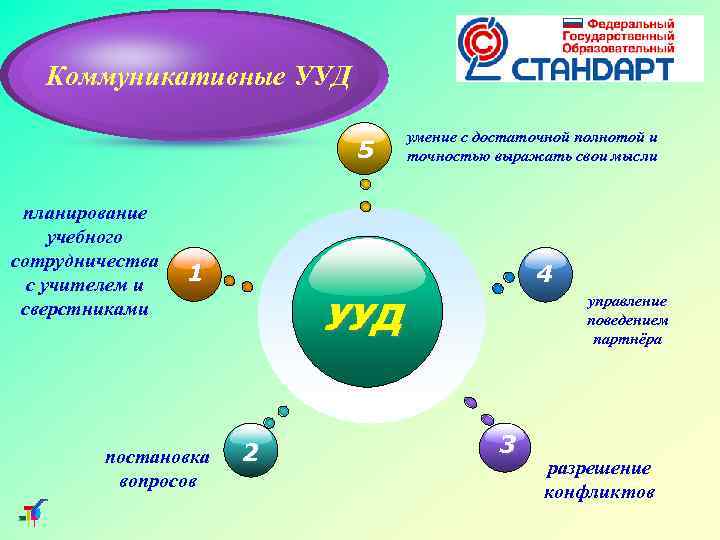 Коммуникативные УУД

Федеральный Государственный Образовательный СТАНДАРТ

5

умение с достаточной полнотой и точностью выражать свои мысли

планирование учебного сотрудничества с учителем и сверстниками

1

УУД

4

управление поведением партнёра

2

постановка вопросов

3

разрешение конфликтов